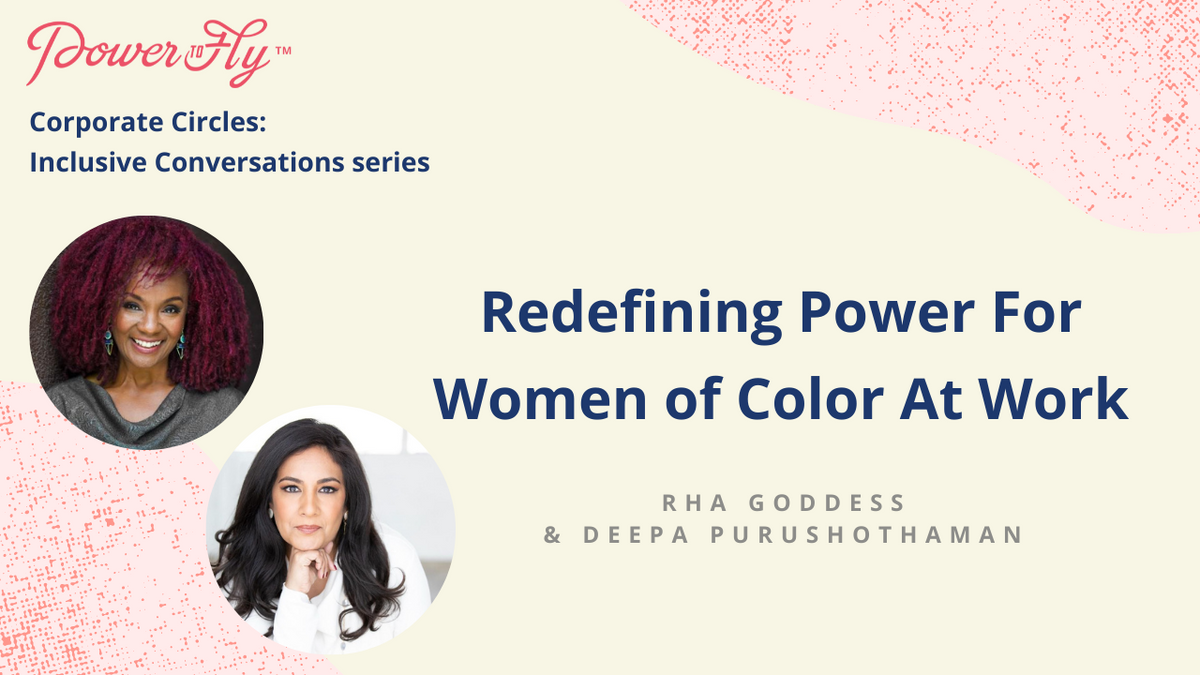 Power TO Fly™

Corporate Circles:
Inclusive Conversations series

Redefining Power For Women of Color At Work

RHA GODDESS
& DEEPA PURUSHOTHAMAN